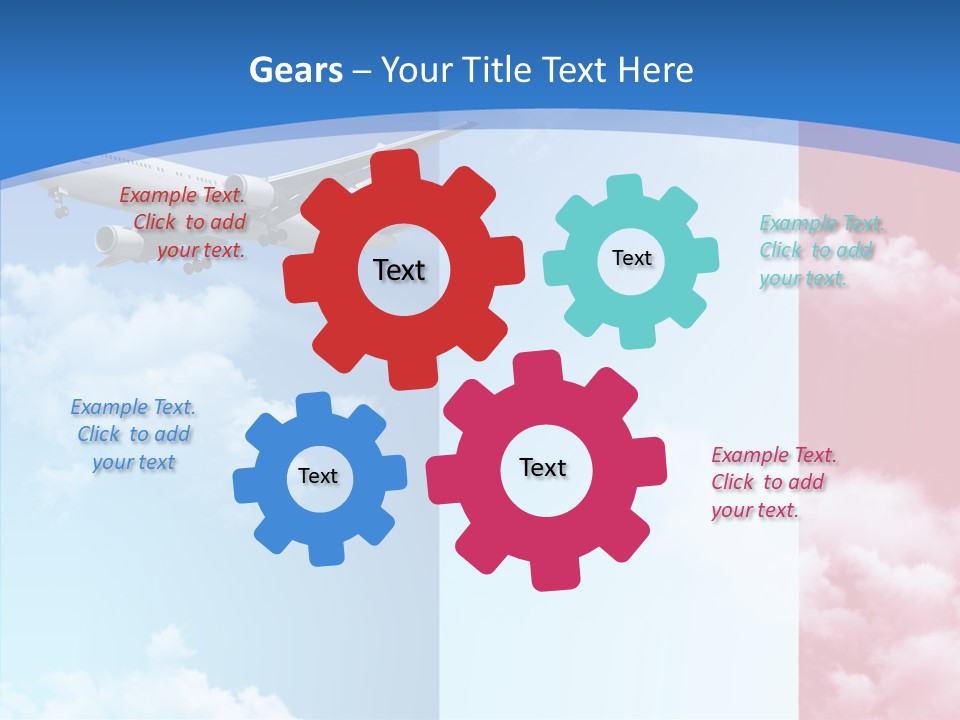 Gears – Your Title Text Here

Example Text. Click to add your text.

Text

Text

Example Text. Click to add your text.

Example Text. Click to add your text

Text

Text

Example Text. Click to add your text.